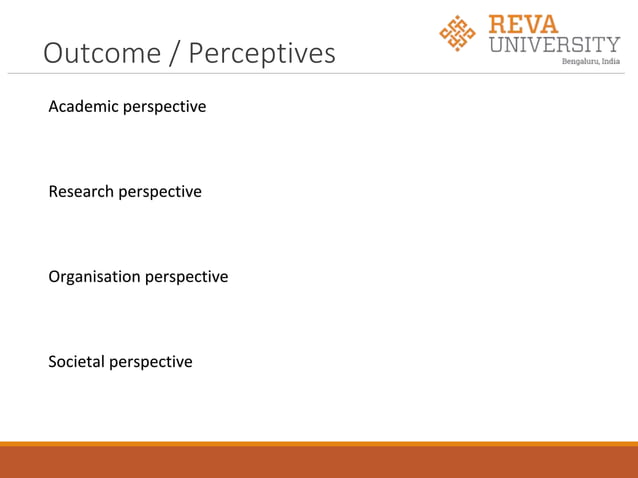 Outcome / Perceptives

REVA UNIVERSITY
Bengaluru, India

Academic perspective

Research perspective

Organisation perspective

Societal perspective